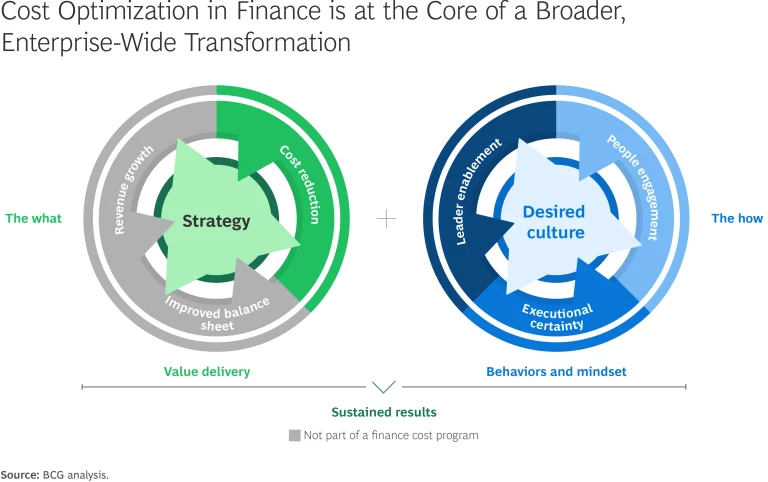 Cost Optimization in Finance is at the Core of a Broader, Enterprise-Wide Transformation

The what

Revenue growth

Cost reduction

Strategy

Improved balance sheet

+

Leader enablement

People engagement

Desired culture

Executional certainty

The how

Value delivery

Behaviors and mindset

Sustained results

Not part of a finance cost program

Source: BCG analysis.